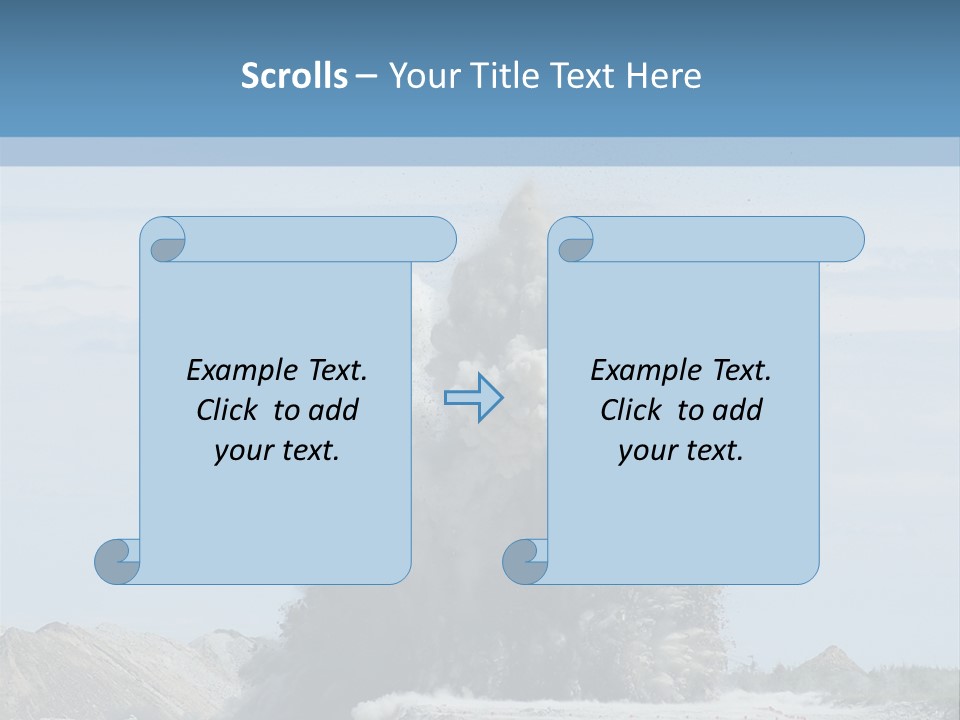 Scrolls – Your Title Text Here

Example Text. Click to add your text.

Example Text. Click to add your text.